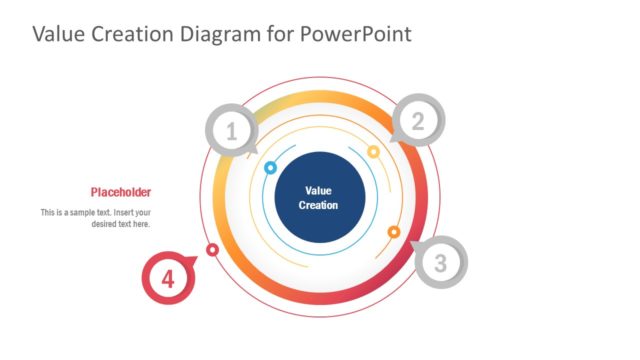 Value Creation Diagram for PowerPoint

1

2

Value Creation

Placeholder

This is a sample text. Insert your desired text here.

3

4